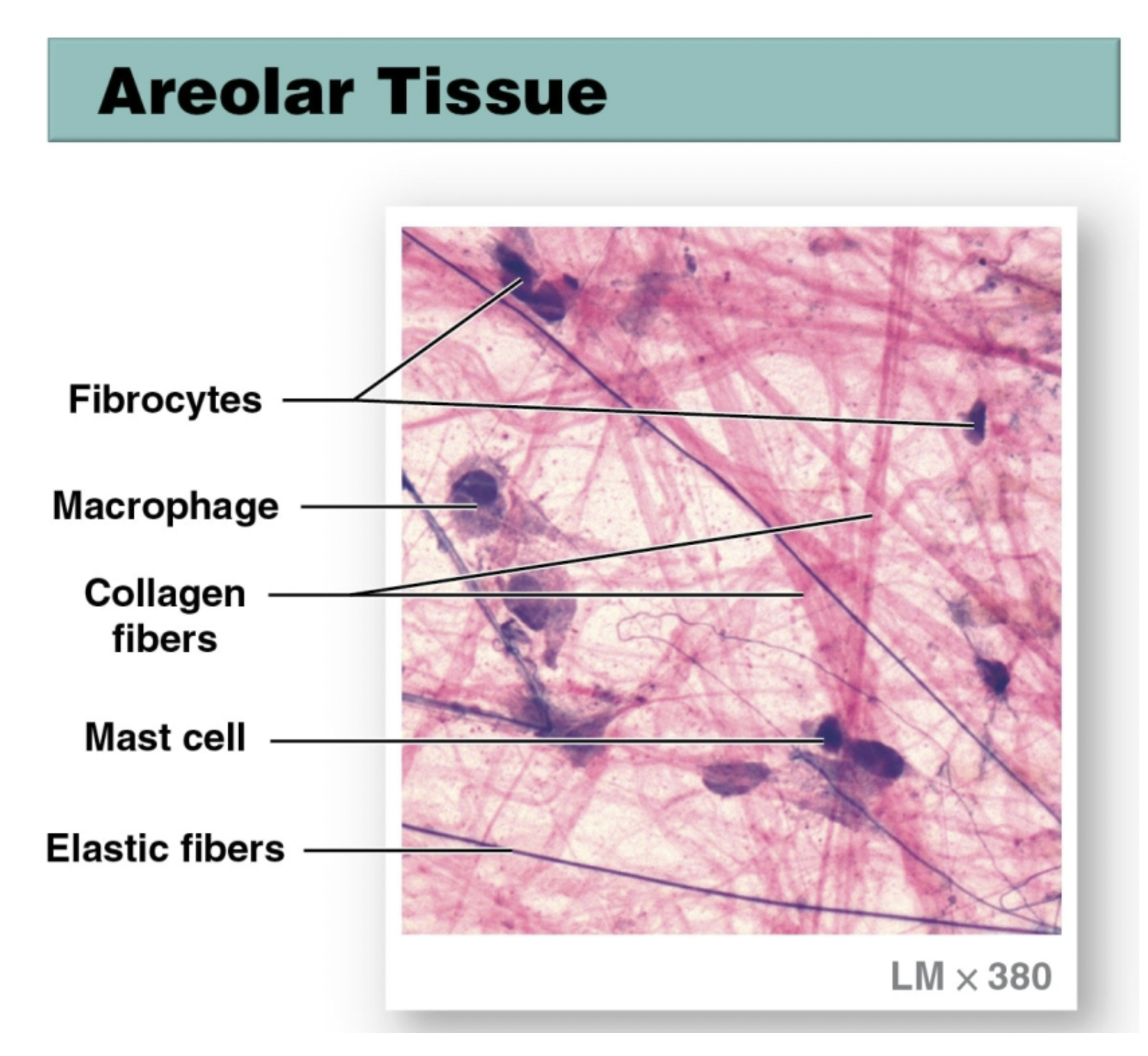 Areolar Tissue

Fibrocytes

Macrophage

Collagen fibers

Mast cell

Elastic fibers

LM × 380